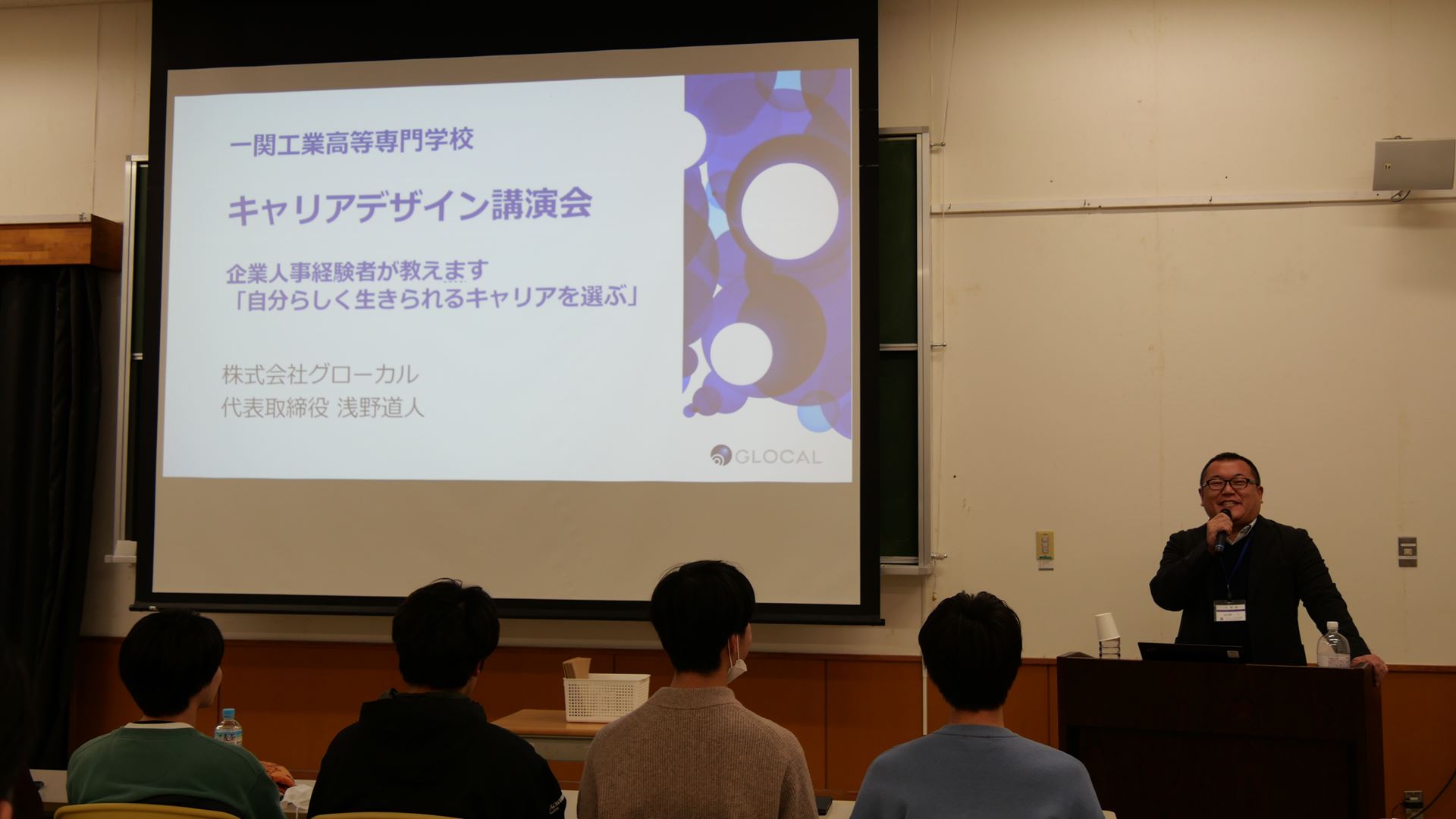 一関工業高等専門学校

キャリアデザイン講演会

企業人事経験者が教えます
「自分らしく生きられるキャリアを選ぶ」

株式会社グローカル
代表取締役 浅野道人

GLOCAL